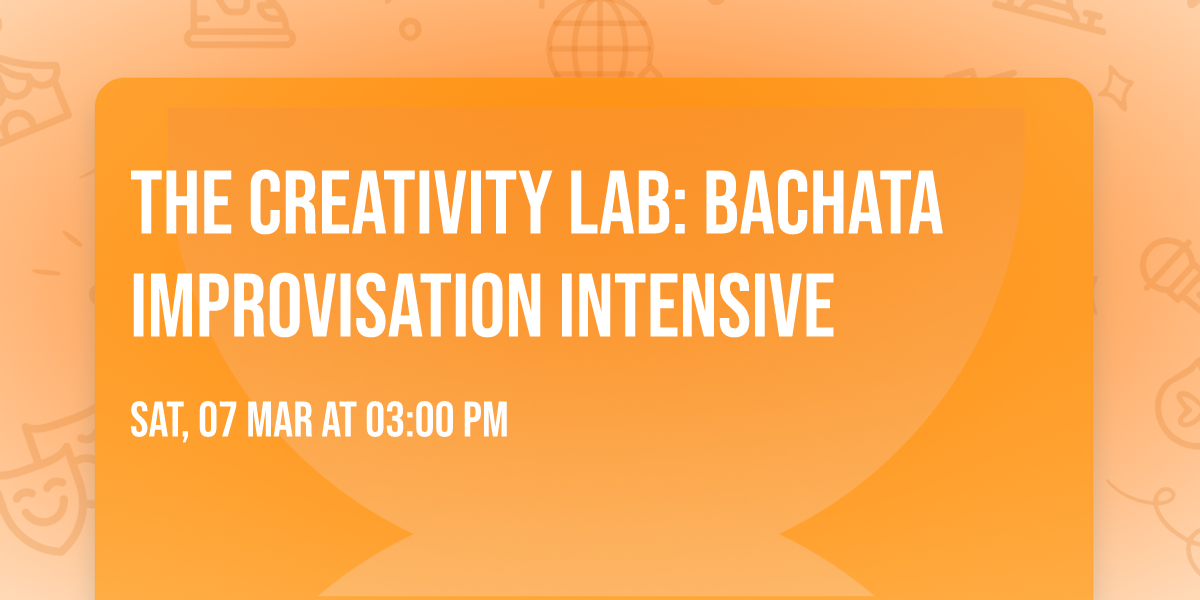 THE CREATIVITY LAB: BACHATA IMPROVISATION INTENSIVE

SAT, 07 MAR AT 03:00 PM